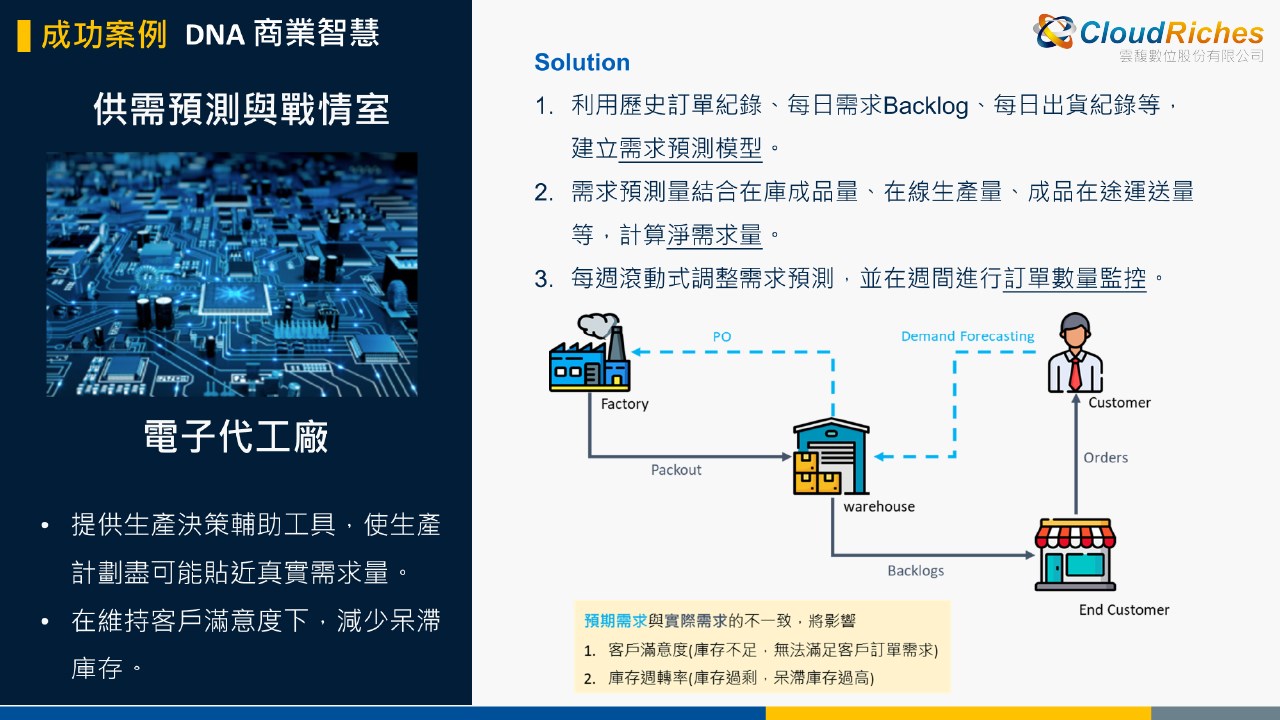 成功案例 DNA 商業智慧

供需預測與戰情室

電子代工廠

• 提供生產決策輔助工具，使生產計劃盡可能貼近真實需求量。

• 在維持客戶滿意度下，減少呆滯庫存。

CloudRiches
雲馥數位股份有限公司

Solution

1. 利用歷史訂單紀錄、每日需求Backlog、每日出貨紀錄等，建立需求預測模型。

2. 需求預測量結合在庫成品量、在線生產量、成品在途運送量等，計算淨需求量。

3. 每週滾動式調整需求預測，並在週間進行訂單數量監控。

PO

Demand Forecasting

Factory

Customer

Packout

Orders

warehouse

Backlogs

End Customer

預期需求與實際需求的不一致，將影響

1. 客戶滿意度(庫存不足，無法滿足客戶訂單需求)

2. 庫存週轉率(庫存過剩，呆滯庫存過高)